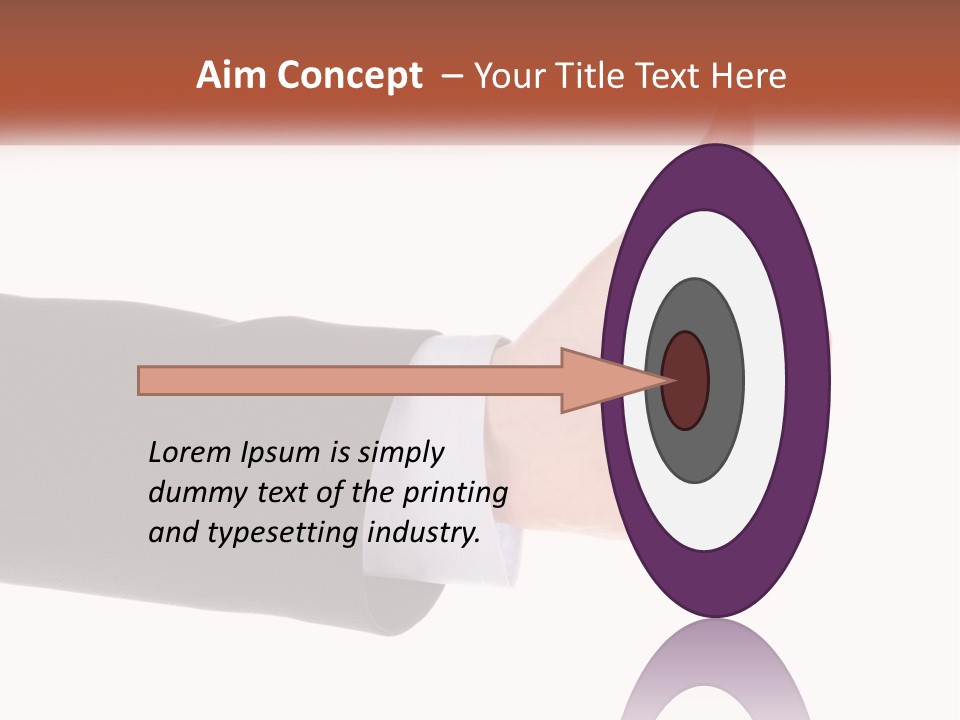 Aim Concept – Your Title Text Here

Lorem Ipsum is simply dummy text of the printing and typesetting industry.